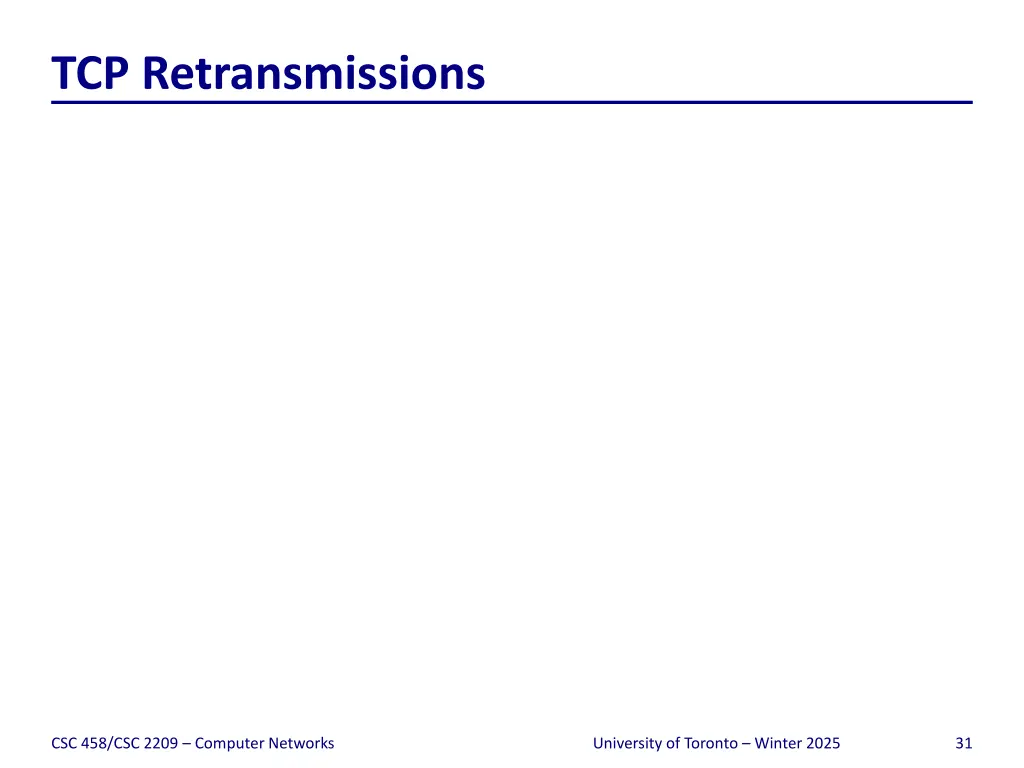 TCP Retransmissions

CSC 458/CSC 2209 – Computer Networks

University of Toronto – Winter 2025

31